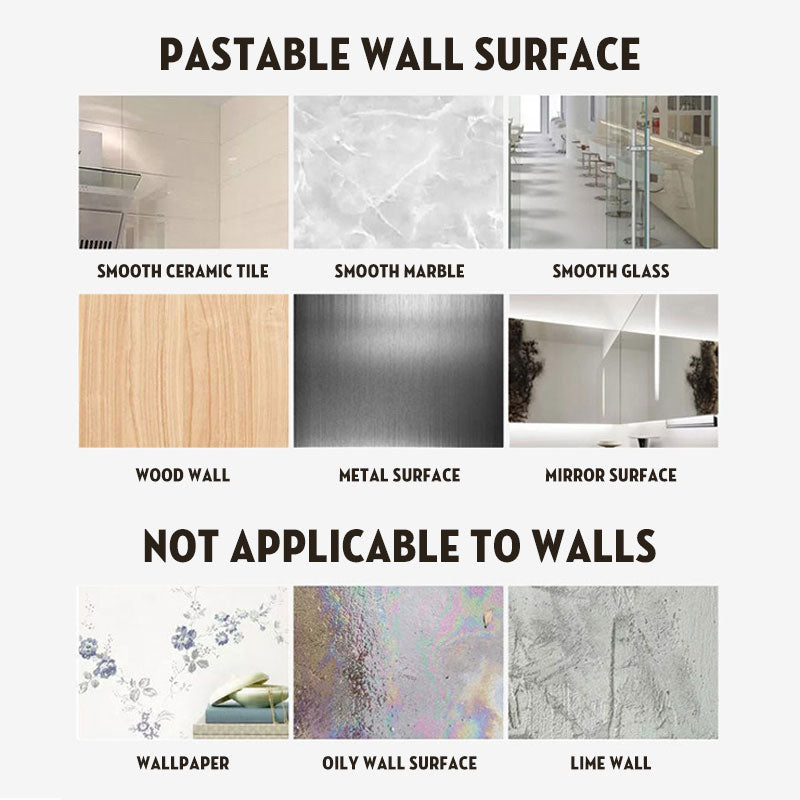 PASTABLE WALL SURFACE

SMOOTH CERAMIC TILE

SMOOTH MARBLE

SMOOTH GLASS

WOOD WALL

METAL SURFACE

MIRROR SURFACE

NOT APPLICABLE TO WALLS

WALLPAPER

OILY WALL SURFACE

LIME WALL